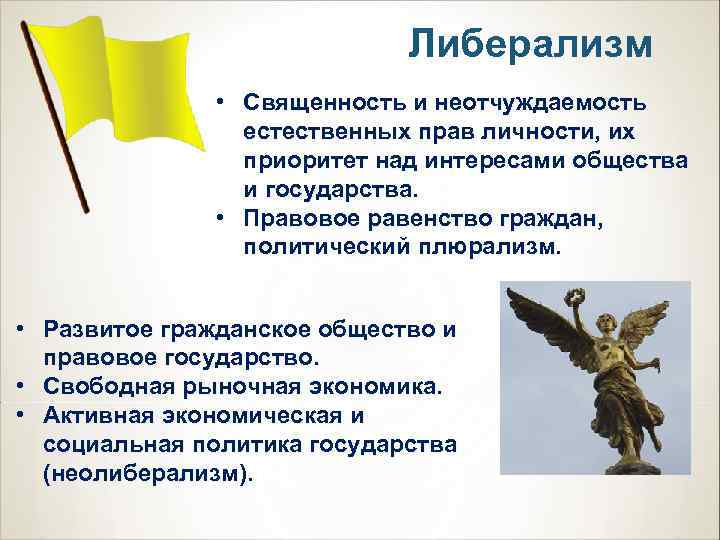 Либерализм

• Священность и неотчуждаемость естественных прав личности, их приоритет над интересами общества и государства.
• Правовое равенство граждан, политический плюрализм.

• Развитое гражданское общество и правовое государство.
• Свободная рыночная экономика.
• Активная экономическая и социальная политика государства (неолиберализм).